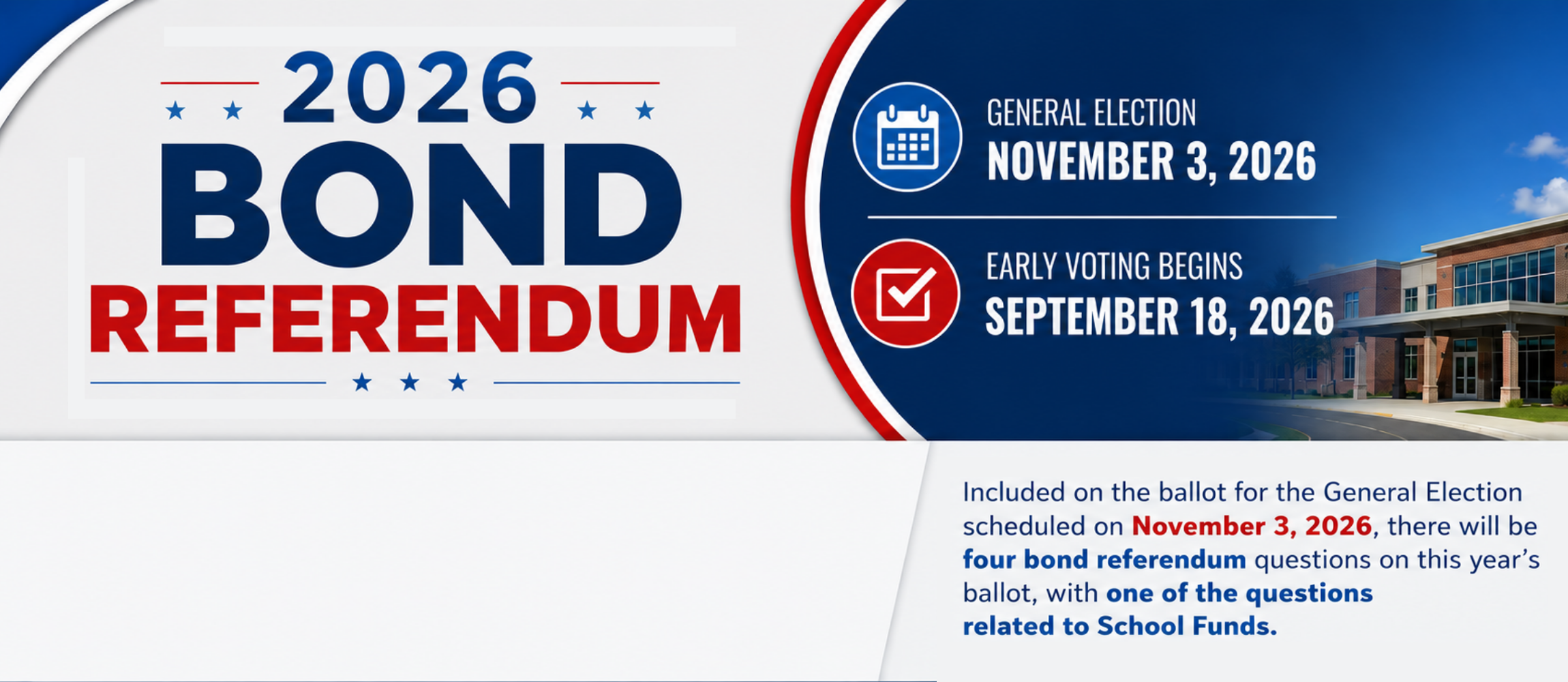 2026
BOND
REFERENDUM

GENERAL ELECTION
NOVEMBER 3, 2026

EARLY VOTING BEGINS
SEPTEMBER 18, 2026

Included on the ballot for the General Election scheduled on November 3, 2026, there will be four bond referendum questions on this year's ballot, with one of the questions related to School Funds.